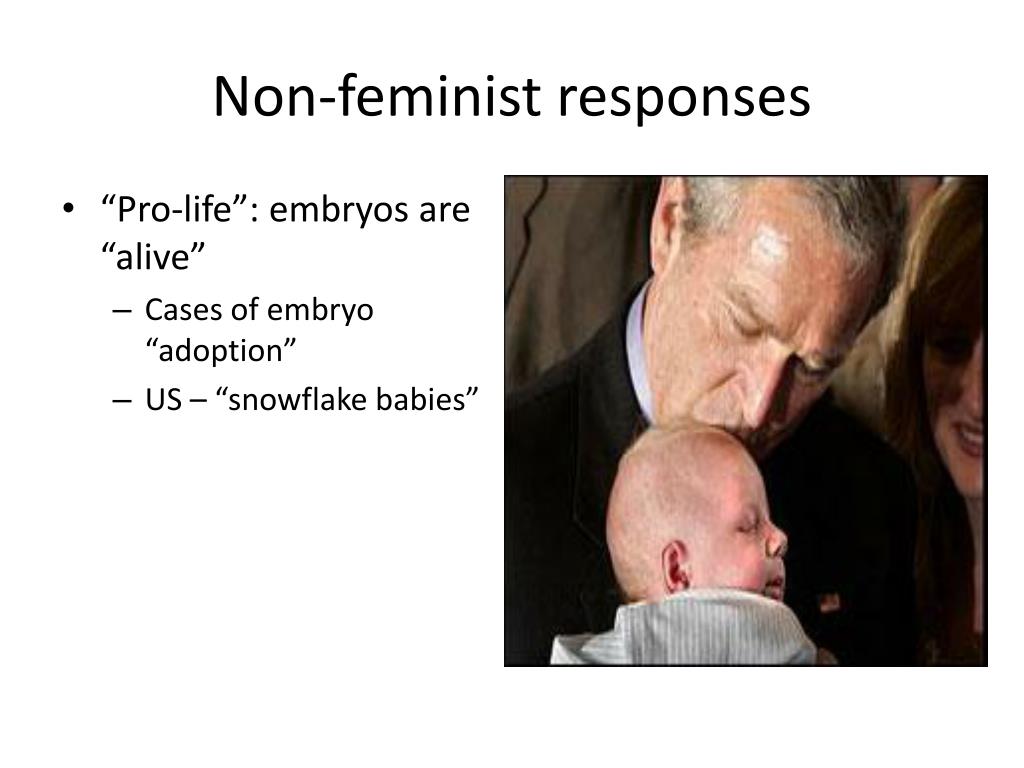 Non-feminist responses

• “Pro-life”: embryos are “alive”
– Cases of embryo “adoption”
– US – “snowflake babies”